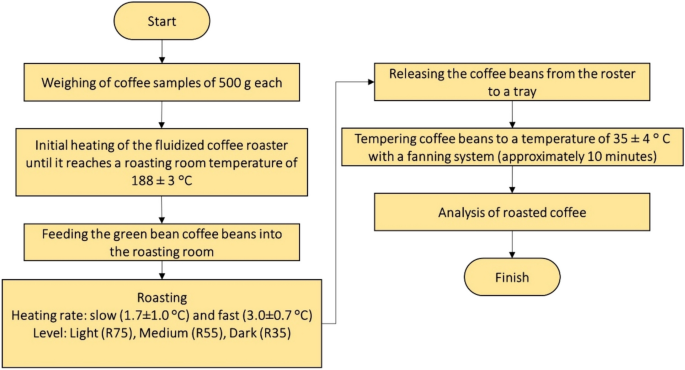 Start

Weighing of coffee samples of 500 g each

Initial heating of the fluidized coffee roaster until it reaches a roasting room temperature of 188 ± 3 °C

Feeding the green bean coffee beans into the roasting room

Roasting
Heating rate: slow (1.7±1.0 °C) and fast (3.0±0.7 °C)
Level: Light (R75), Medium (R55), Dark (R35)

Releasing the coffee beans from the roster to a tray

Tempering coffee beans to a temperature of 35 ± 4 ° C with a fanning system (approximately 10 minutes)

Analysis of roasted coffee

Finish